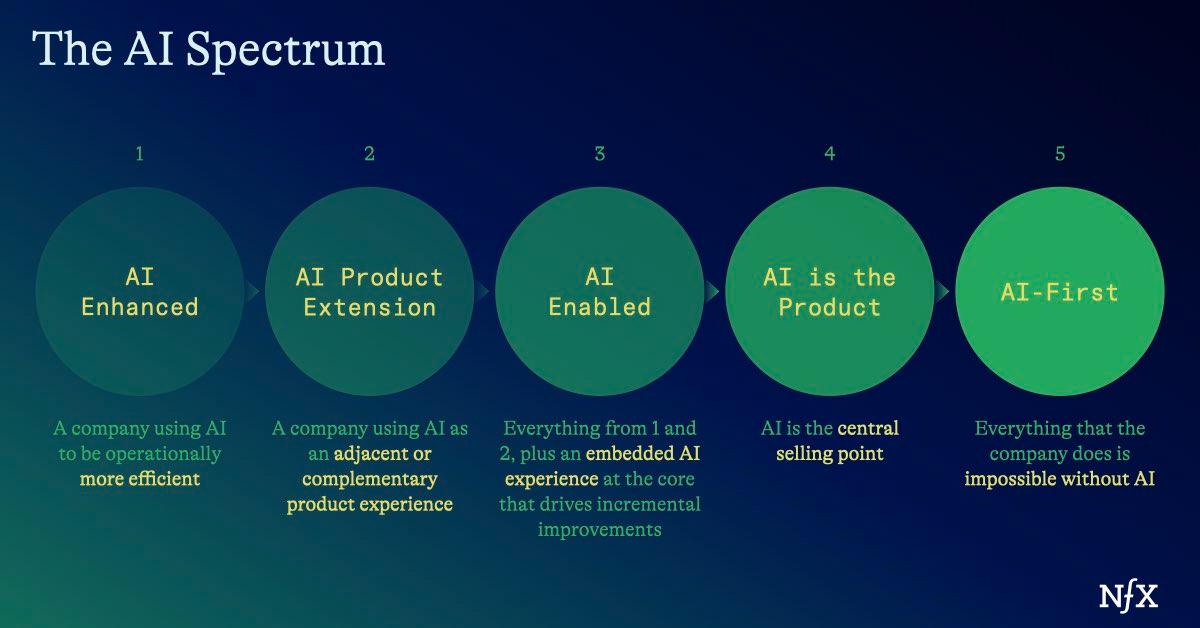 The AI Spectrum

1

AI Enhanced

A company using AI to be operationally more efficient

2

AI Product Extension

A company using AI as an adjacent or complementary product experience

3

AI Enabled

Everything from 1 and 2, plus an embedded AI experience at the core that drives incremental improvements

4

AI is the Product

AI is the central selling point

5

AI-First

Everything that the company does is impossible without AI

NfX